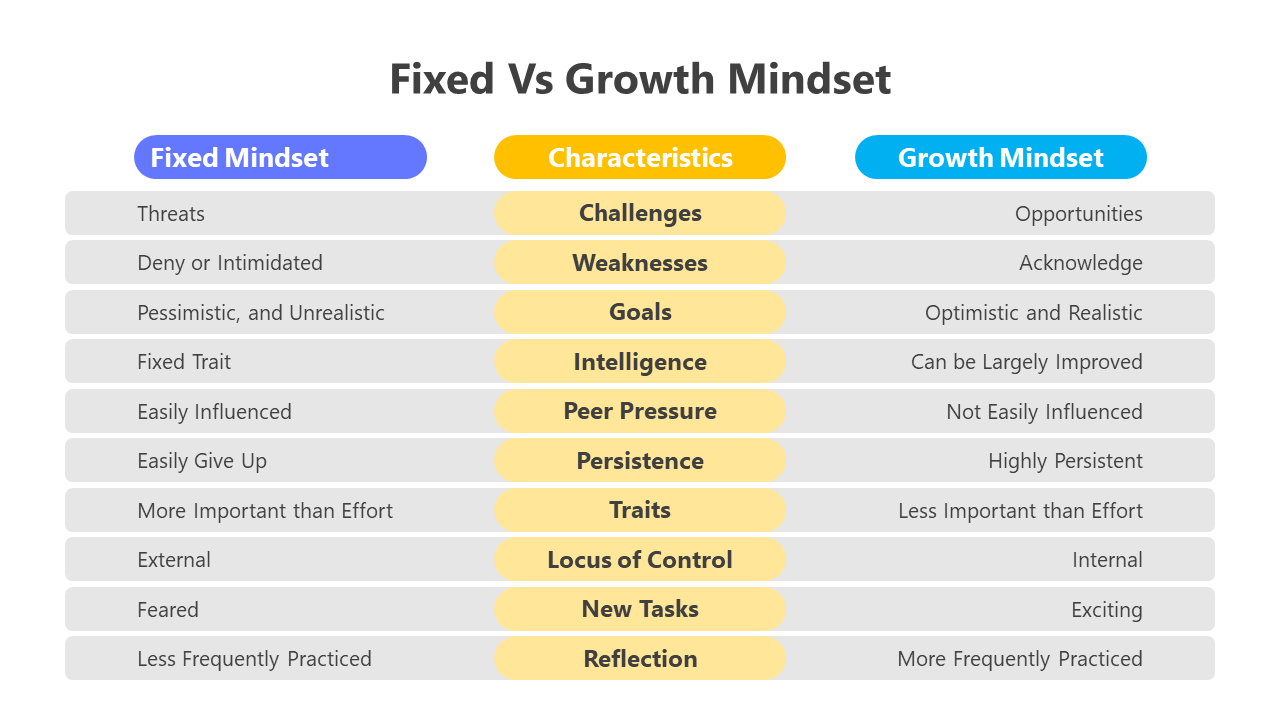 Fixed Vs Growth Mindset

| Fixed Mindset | Characteristics | Growth Mindset |
|---|---|---|
| Threats | Challenges | Opportunities |
| Deny or Intimidated | Weaknesses | Acknowledge |
| Pessimistic, and Unrealistic | Goals | Optimistic and Realistic |
| Fixed Trait | Intelligence | Can be Largely Improved |
| Easily Influenced | Peer Pressure | Not Easily Influenced |
| Easily Give Up | Persistence | Highly Persistent |
| More Important than Effort | Traits | Less Important than Effort |
| External | Locus of Control | Internal |
| Feared | New Tasks | Exciting |
| Less Frequently Practiced | Reflection | More Frequently Practiced |